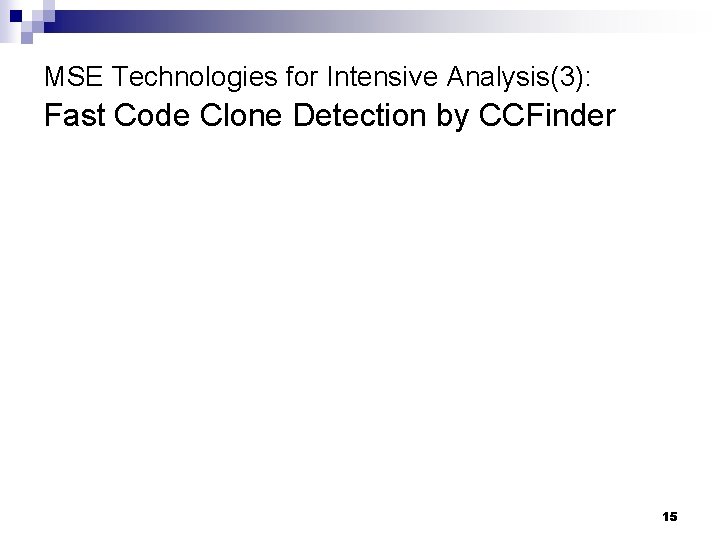 MSE Technologies for Intensive Analysis(3):
Fast Code Clone Detection by CCFinder

15